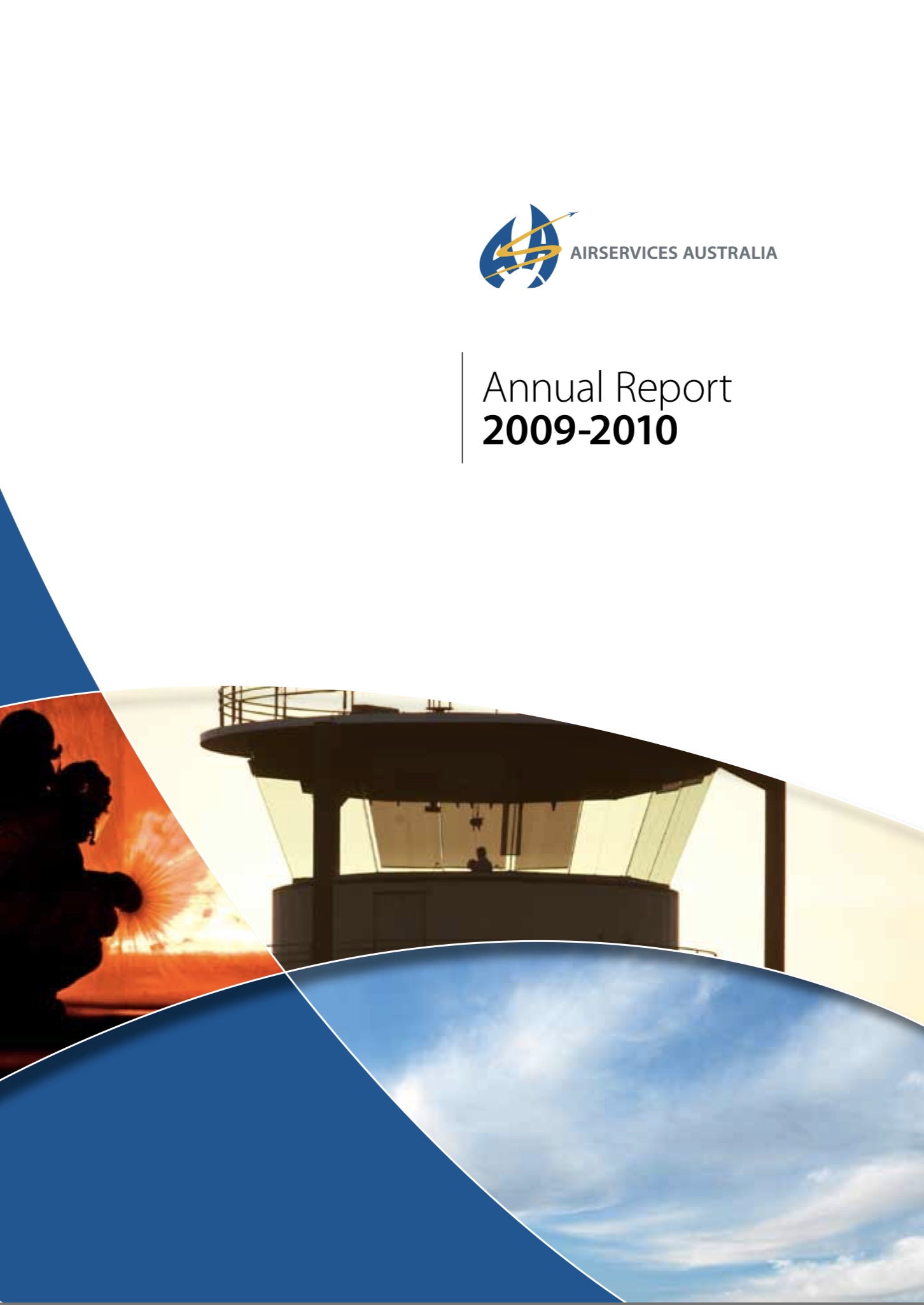 AIRSERVICES AUSTRALIA

Annual Report
2009-2010